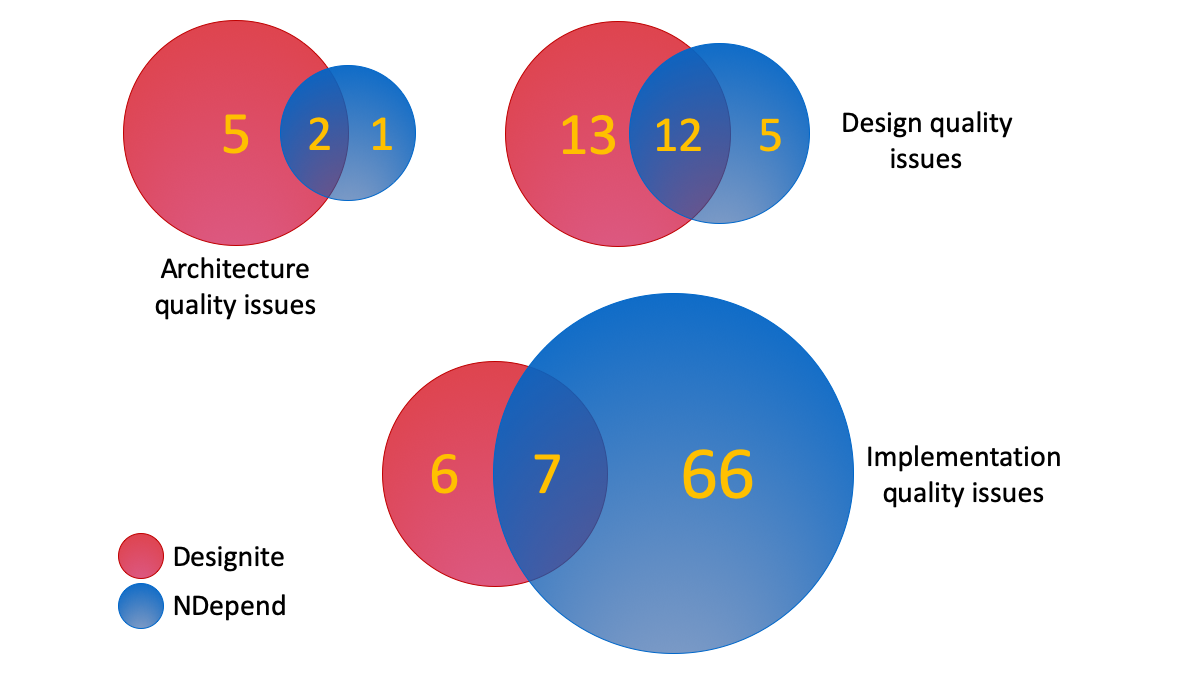 5
2
1

Architecture quality issues

13
12
5

Design quality issues

6
7
66

Implementation quality issues

Designite
NDepend